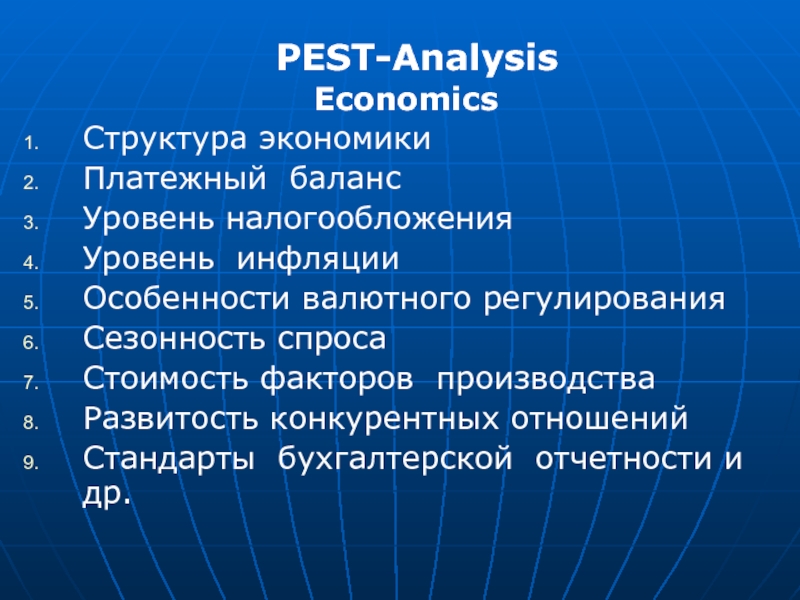 PEST-Analysis
Economics

1. Структура экономики
2. Платежный баланс
3. Уровень налогообложения
4. Уровень инфляции
5. Особенности валютного регулирования
6. Сезонность спроса
7. Стоимость факторов производства
8. Развитость конкурентных отношений
9. Стандарты бухгалтерской отчетности и др.